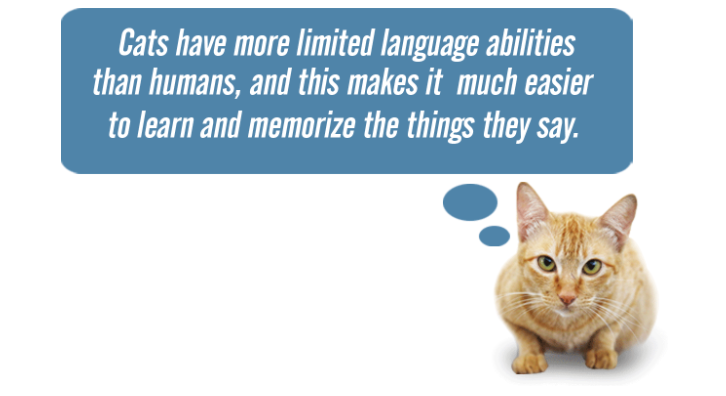 Cats have more limited language abilities than humans, and this makes it much easier to learn and memorize the things they say.